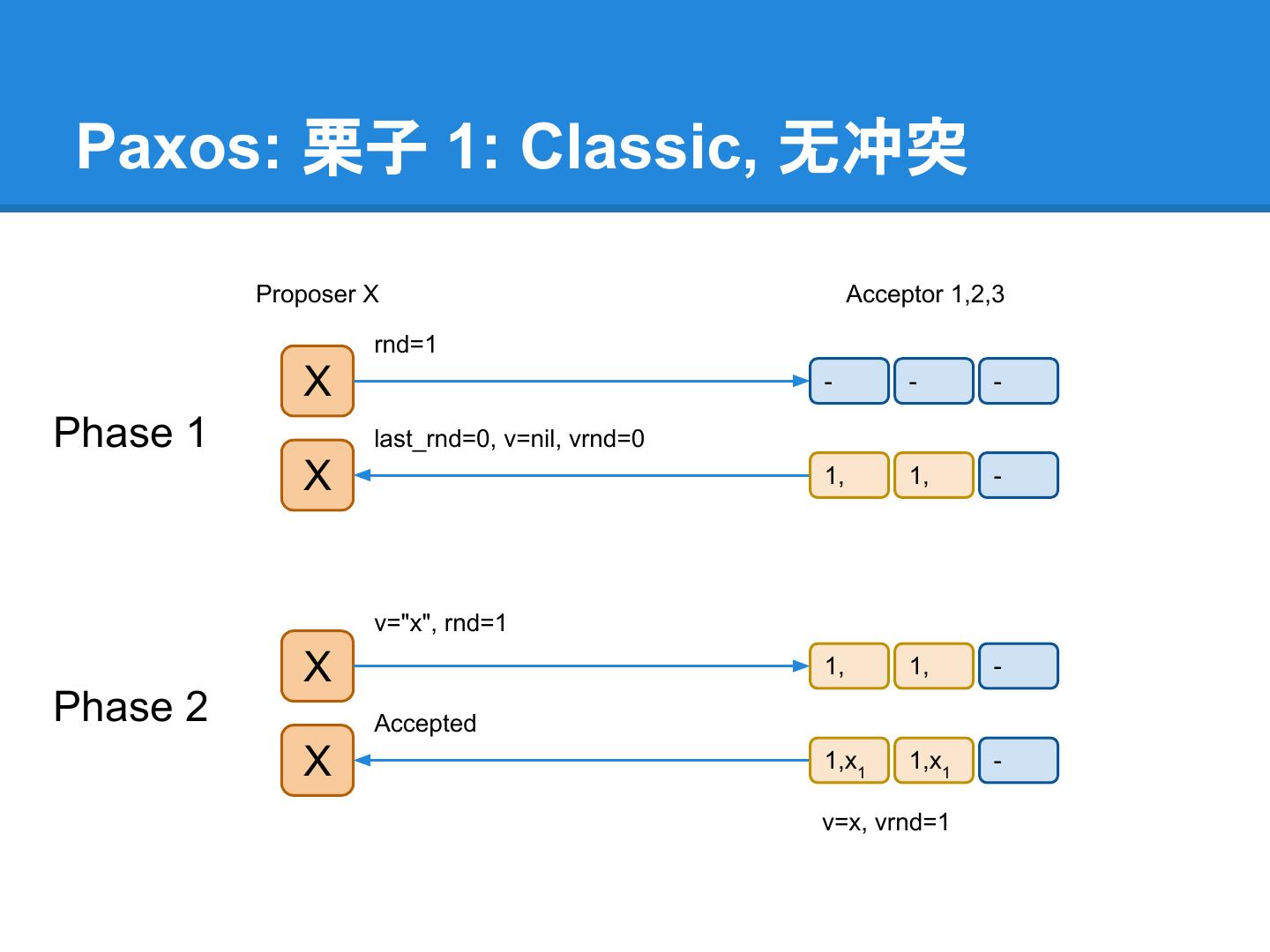 Paxos: 栗子 1: Classic, 无冲突

Proposer X

Acceptor 1,2,3

Phase 1

X

rnd=1

- - -

X

last_rnd=0, v=nil, vrnd=0

1, 1, -

Phase 2

X

v="x", rnd=1

1, 1, -

X

Accepted

$1,x_1$ $1,x_1$ -

v=x, vrnd=1